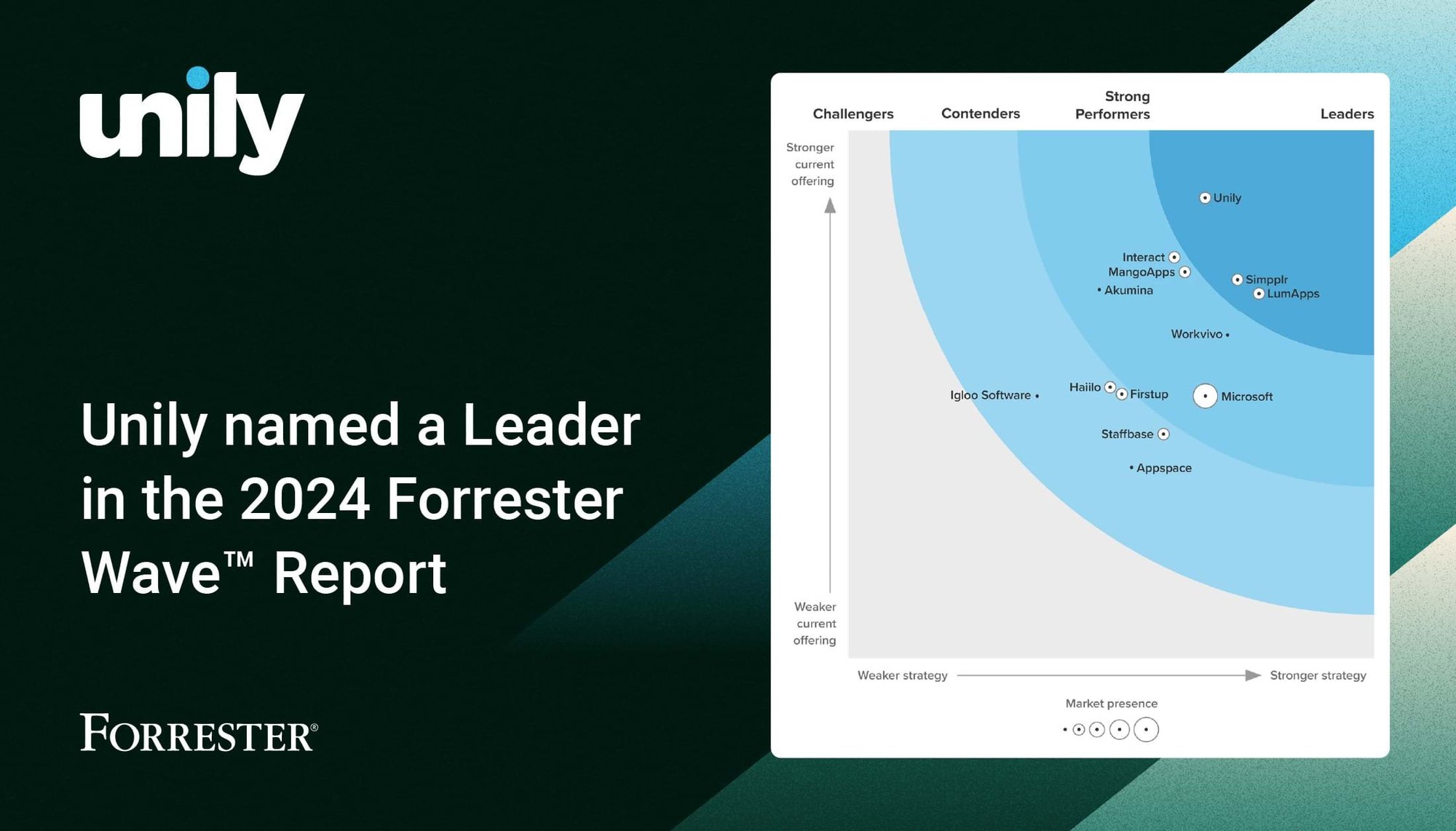 unily

Unily named a Leader in the 2024 Forrester Wave™ Report

FORRESTER®

Challengers
Contenders
Strong Performers
Leaders

Stronger current offering

Weaker current offering

Unily
Interact
MangoApps
Akumina
Simpplr
LumApps
Workvivo
Igloo Software
Haiilo
Firstup
Microsoft
Staffbase
Appspace

Weaker strategy
Stronger strategy

Market presence